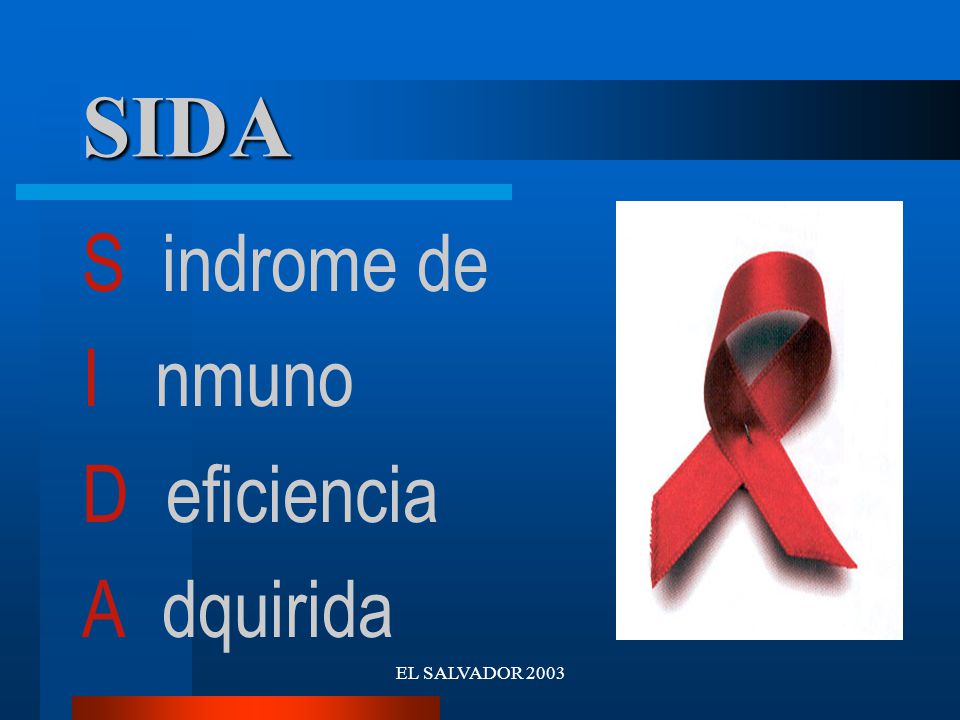 SIDA

S indrome de

I nmuno

D eficiencia

A dquirida

EL SALVADOR 2003